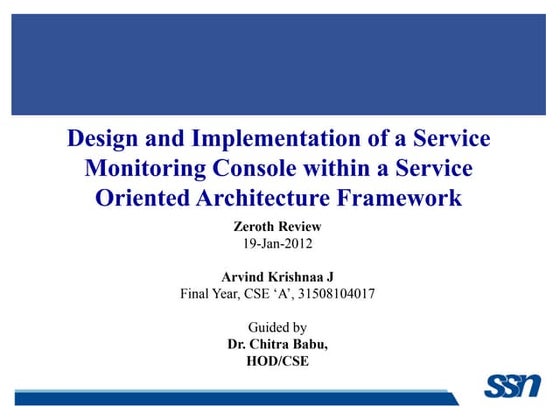 Design and Implementation of a Service Monitoring Console within a Service Oriented Architecture Framework

Zeroth Review
19-Jan-2012

Arvind Krishnaa J
Final Year, CSE ‘A’, 31508104017

Guided by
Dr. Chitra Babu,
HOD/CSE

ssn